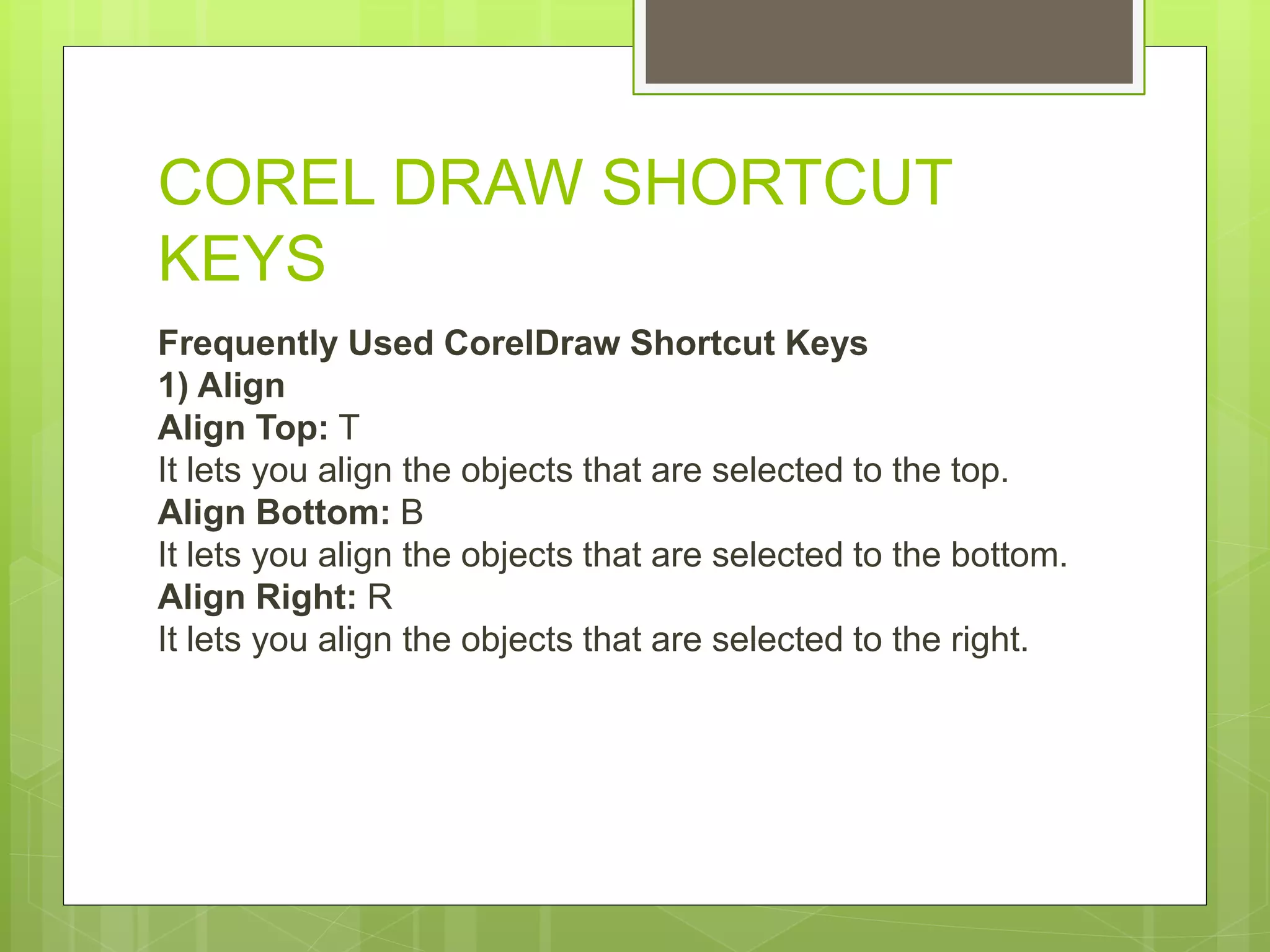 COREL DRAW SHORTCUT KEYS

Frequently Used CorelDraw Shortcut Keys
1) Align
Align Top: T
It lets you align the objects that are selected to the top.
Align Bottom: B
It lets you align the objects that are selected to the bottom.
Align Right: R
It lets you align the objects that are selected to the right.